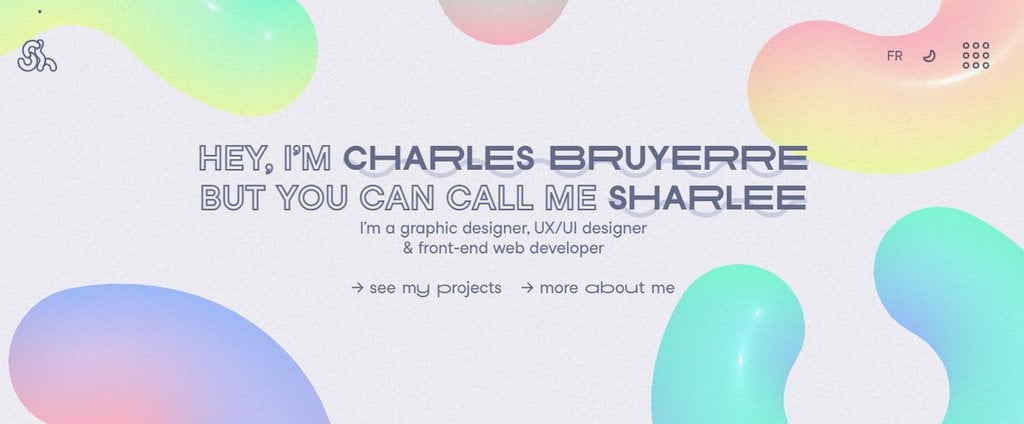 FR

HEY, I'M CHARLES BRUYERRE
BUT YOU CAN CALL ME SHARLEE

I'm a graphic designer, UX/UI designer & front-end web developer

→ see my projects → more about me